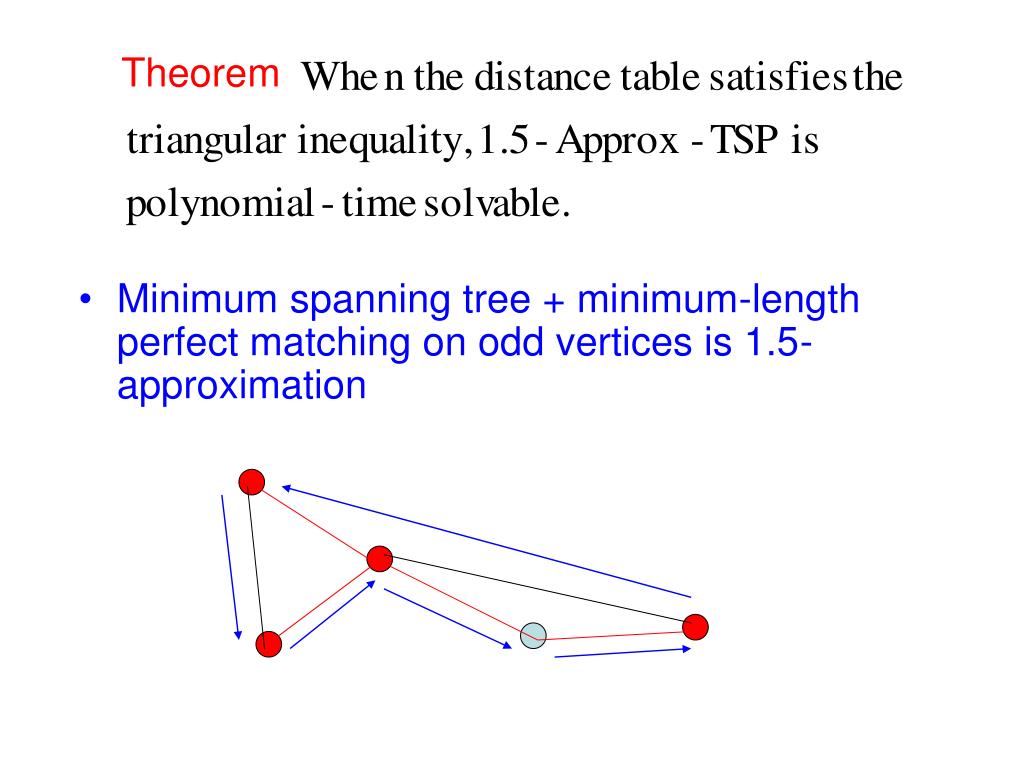 Theorem When the distance table satisfies the triangular inequality, 1.5 - Approx - TSP is polynomial - time solvable.

• Minimum spanning tree + minimum-length perfect matching on odd vertices is 1.5-approximation